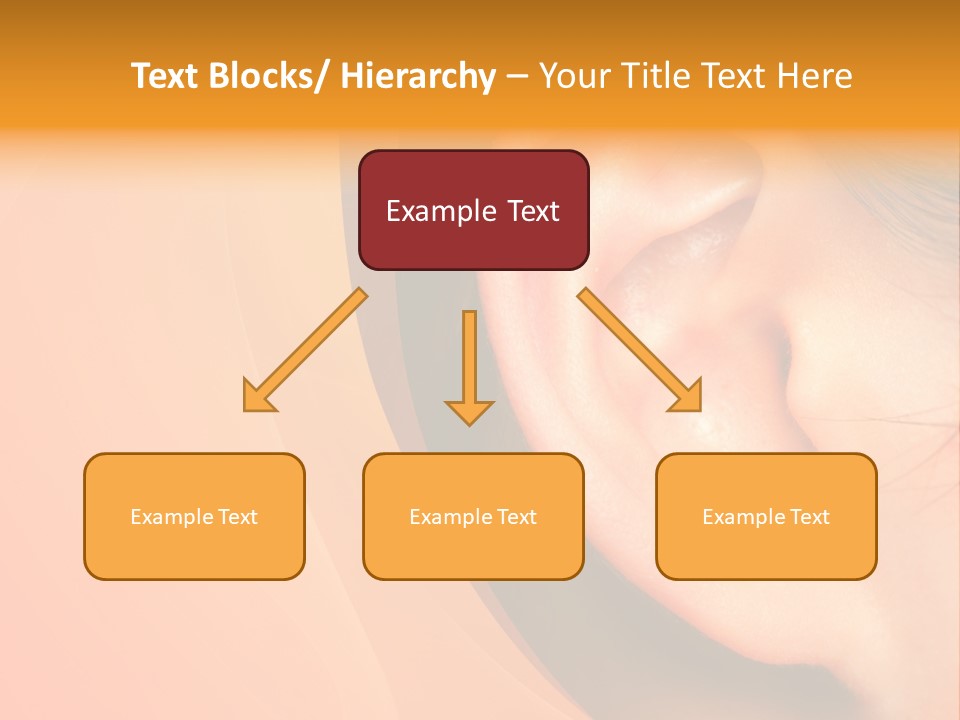 Text Blocks/ Hierarchy – Your Title Text Here

Example Text

Example Text

Example Text

Example Text